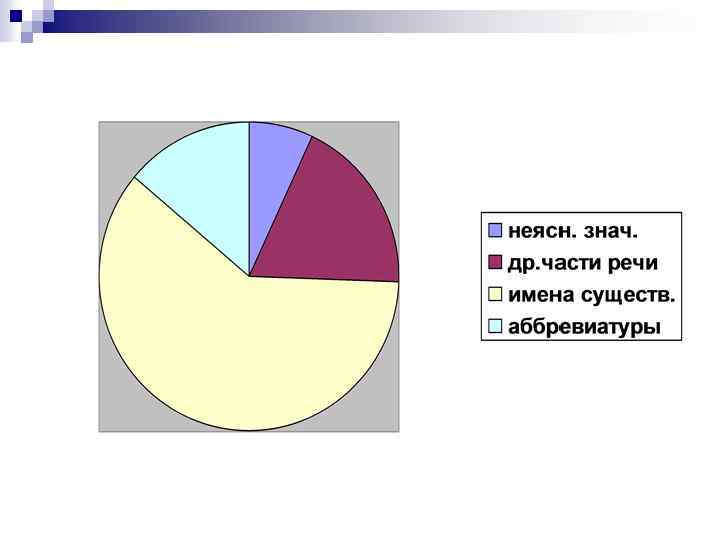 неясн. знач.
др.части речи
имена существ.
аббревиатуры